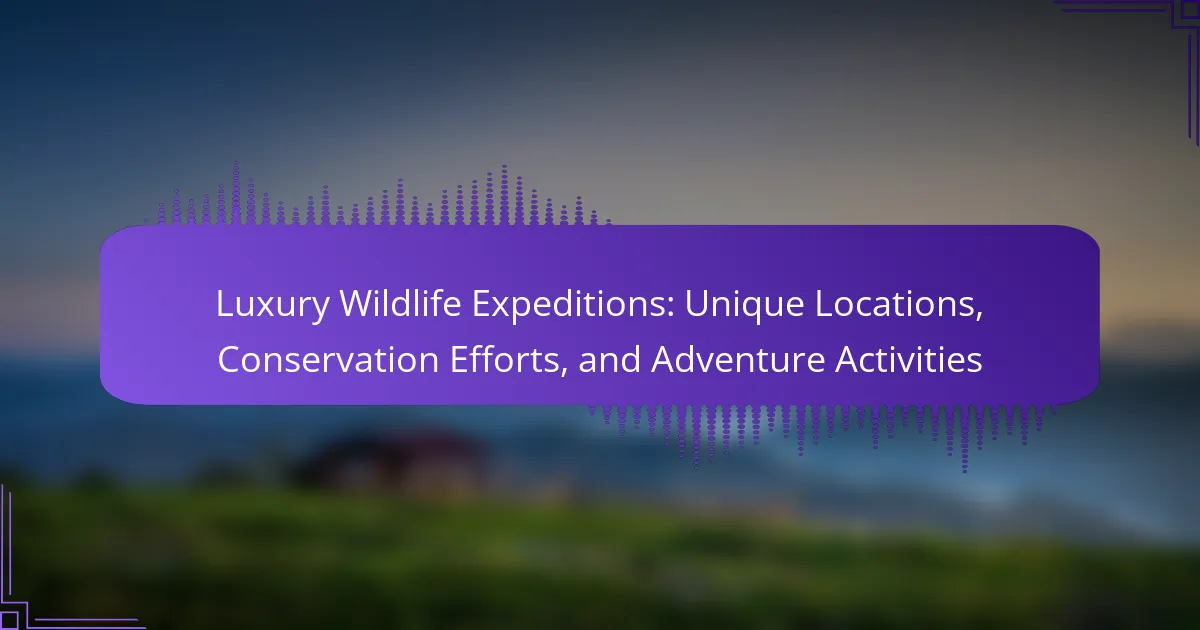 Luxury Wildlife Expeditions: Unique Locations, Conservation Efforts, and Adventure Activities